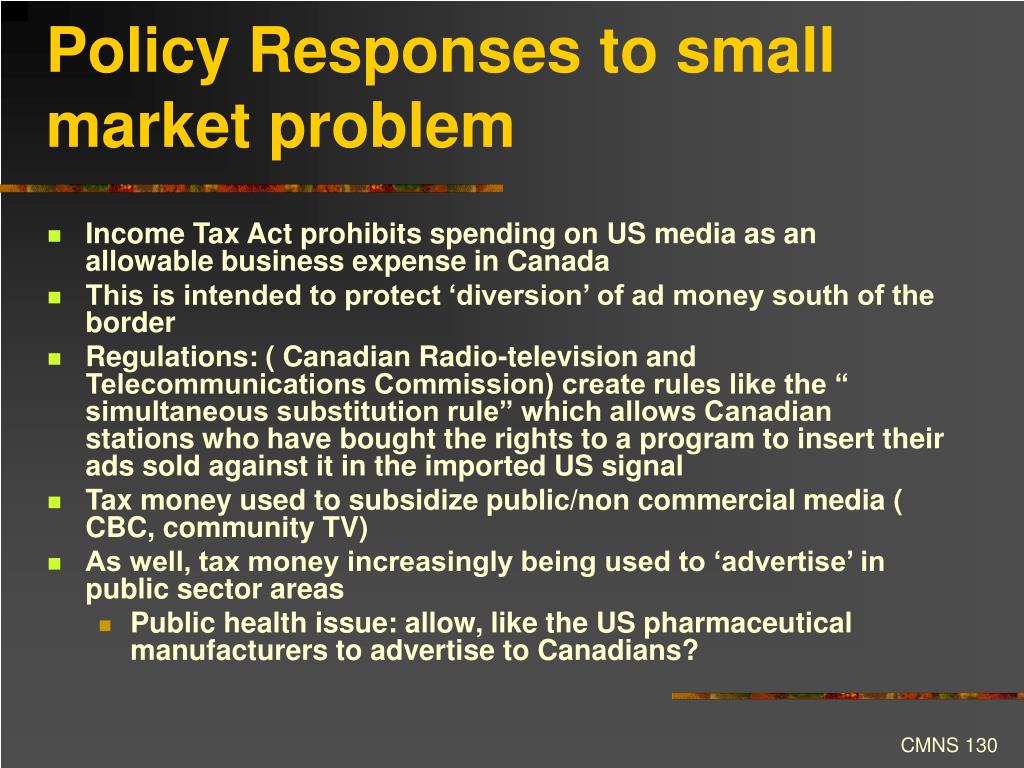 Policy Responses to small market problem

- Income Tax Act prohibits spending on US media as an allowable business expense in Canada
- This is intended to protect ‘diversion’ of ad money south of the border
- Regulations: ( Canadian Radio-television and Telecommunications Commission) create rules like the “ simultaneous substitution rule” which allows Canadian stations who have bought the rights to a program to insert their ads sold against it in the imported US signal
- Tax money used to subsidize public/non commercial media ( CBC, community TV)
- As well, tax money increasingly being used to ‘advertise’ in public sector areas
  - Public health issue: allow, like the US pharmaceutical manufacturers to advertise to Canadians?

CMNS 130